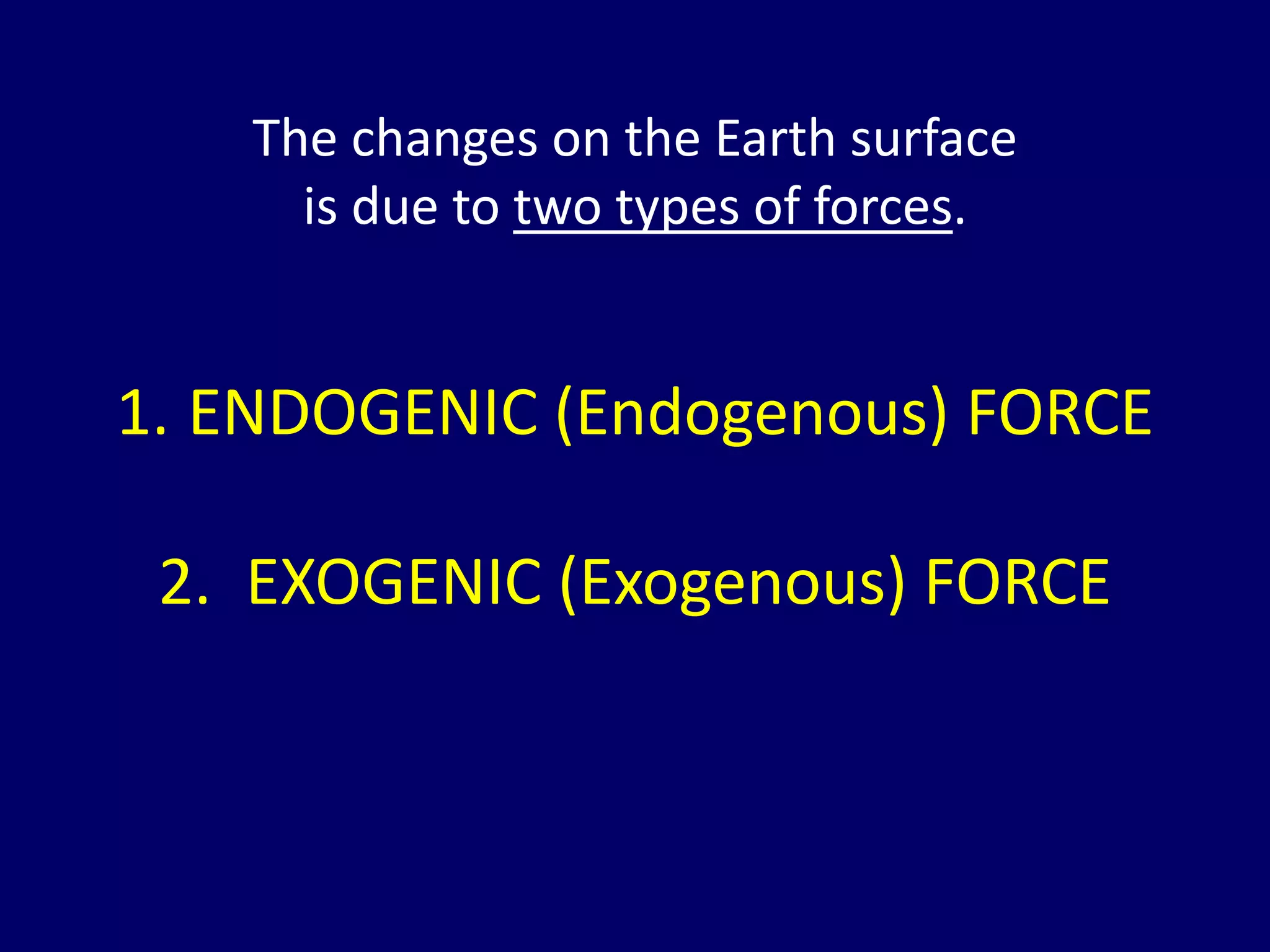 The changes on the Earth surface is due to two types of forces.

1. ENDOGENIC (Endogenous) FORCE

2. EXOGENIC (Exogenous) FORCE